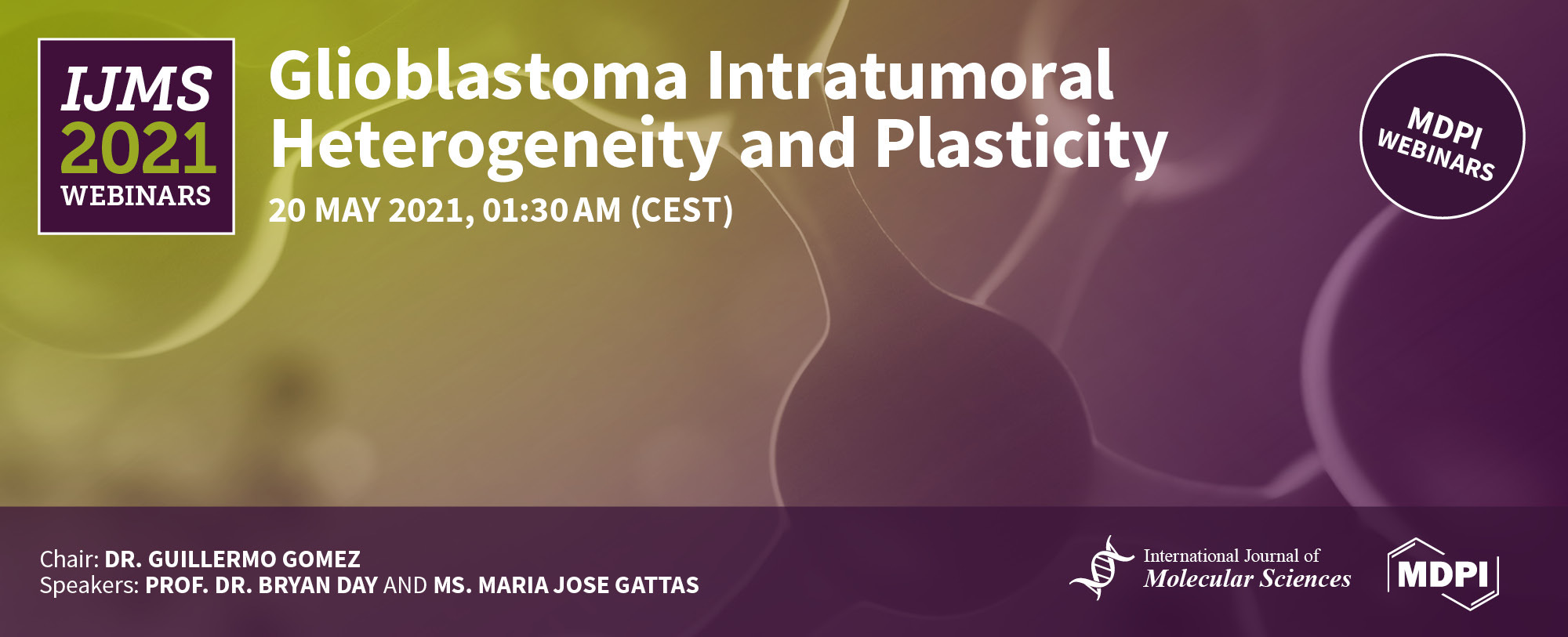 IJMS 2021 WEBINARS

Glioblastoma Intratumoral Heterogeneity and Plasticity

20 MAY 2021, 01:30 AM (CEST)

MDPI WEBINARS

Chair: DR. GUILLERMO GOMEZ
Speakers: PROF. DR. BRYAN DAY AND MS. MARIA JOSE GATTAS

International Journal of Molecular Sciences

MDPI